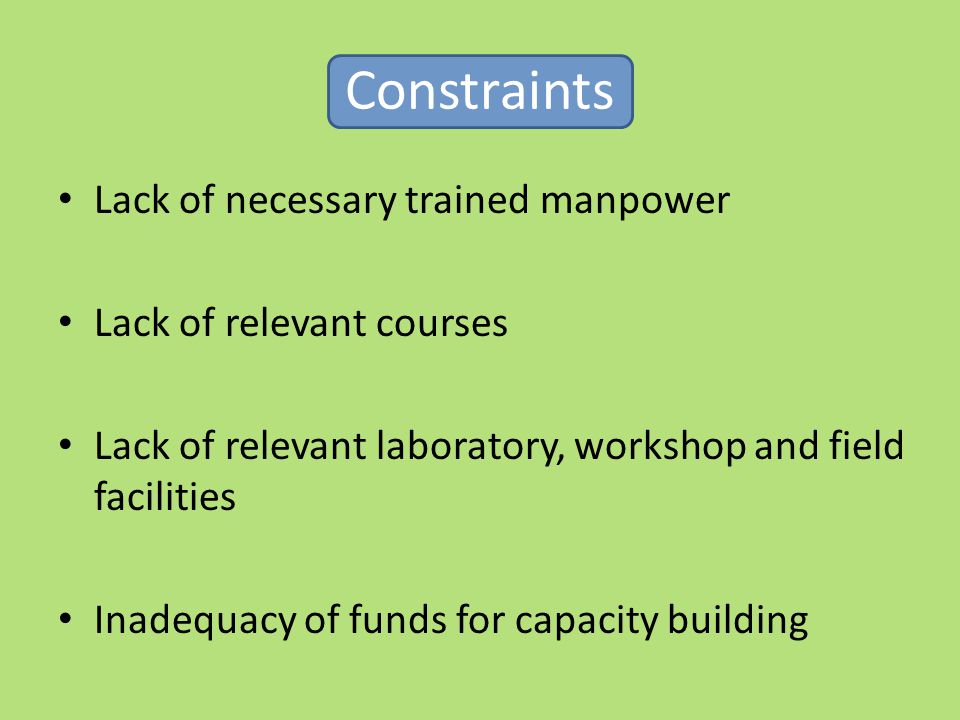 Constraints

• Lack of necessary trained manpower

• Lack of relevant courses

• Lack of relevant laboratory, workshop and field facilities

• Inadequacy of funds for capacity building